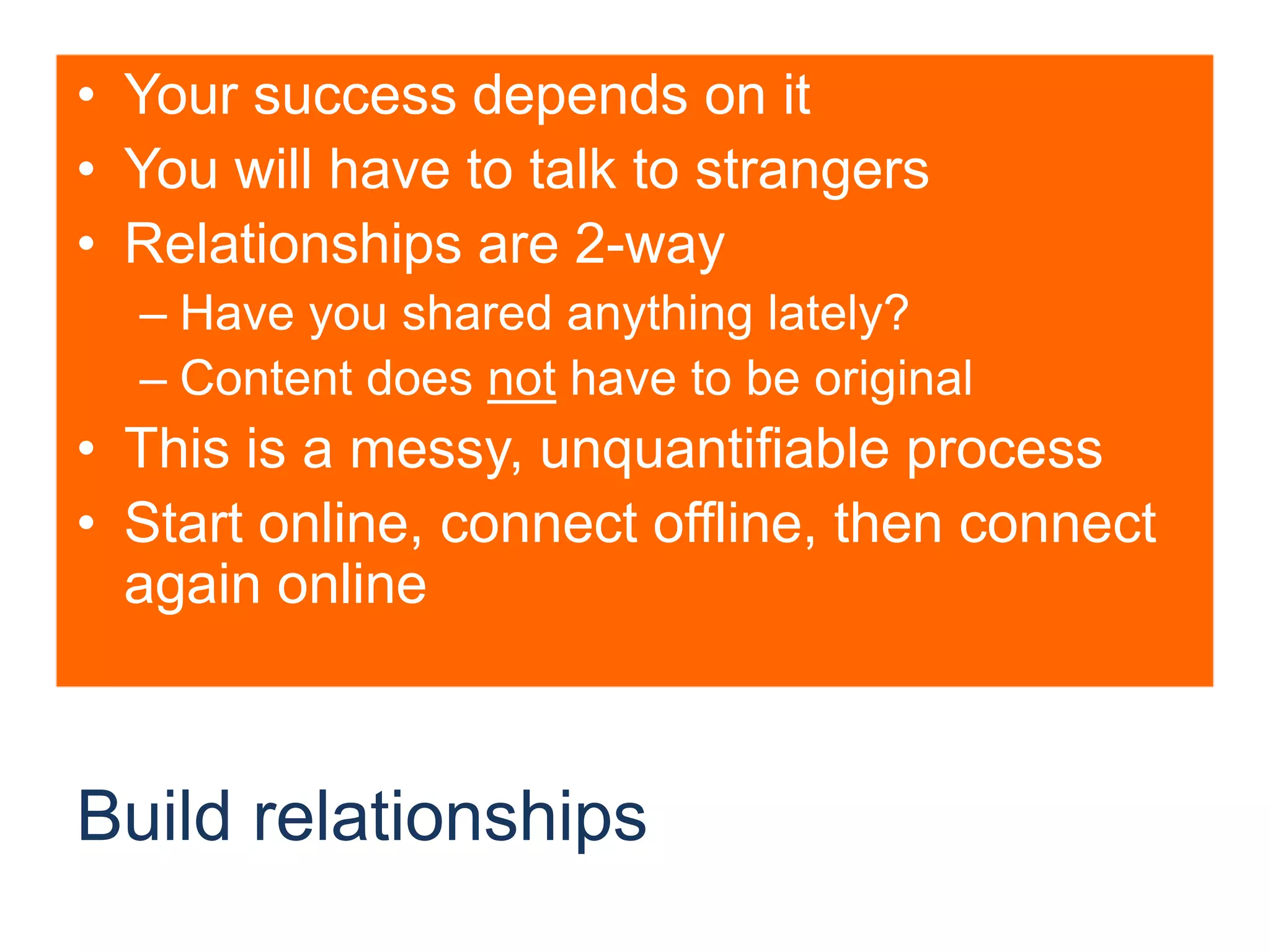 • Your success depends on it
• You will have to talk to strangers
• Relationships are 2-way
– Have you shared anything lately?
– Content does not have to be original
• This is a messy, unquantifiable process
• Start online, connect offline, then connect again online

Build relationships